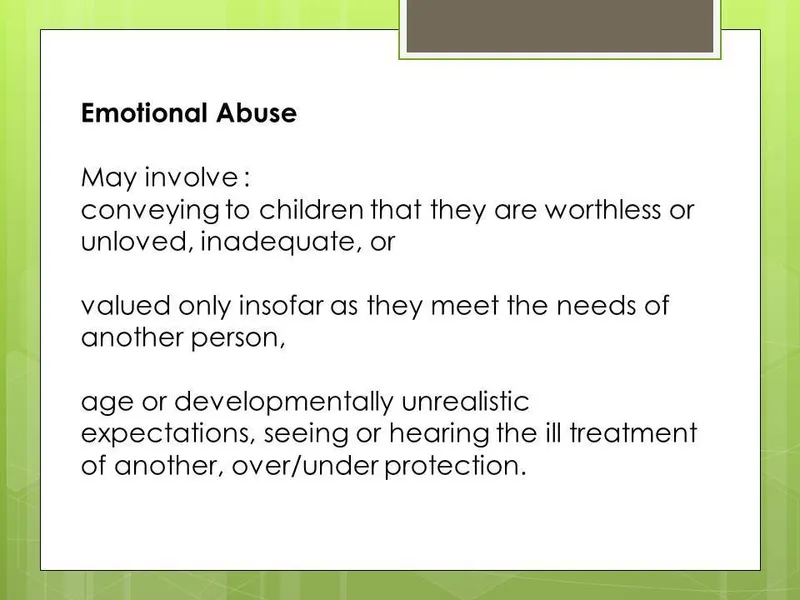 Emotional Abuse

May involve :
conveying to children that they are worthless or unloved, inadequate, or

valued only insofar as they meet the needs of another person,

age or developmentally unrealistic expectations, seeing or hearing the ill treatment of another, over/under protection.